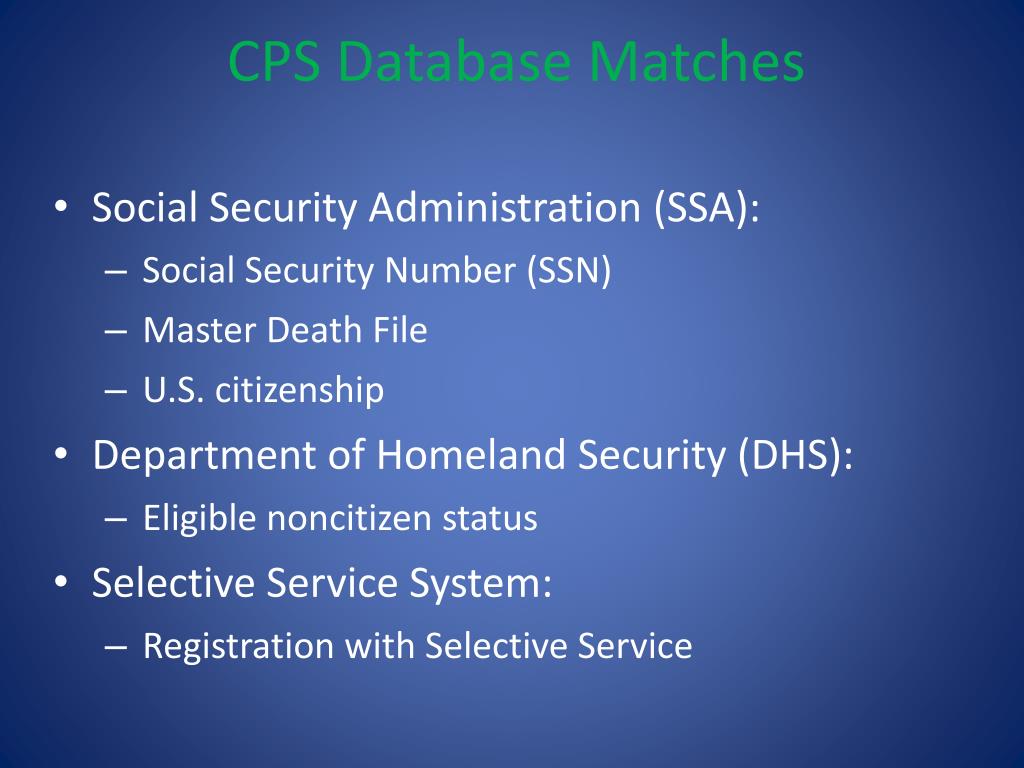 CPS Database Matches

• Social Security Administration (SSA):
– Social Security Number (SSN)
– Master Death File
– U.S. citizenship
• Department of Homeland Security (DHS):
– Eligible noncitizen status
• Selective Service System:
– Registration with Selective Service